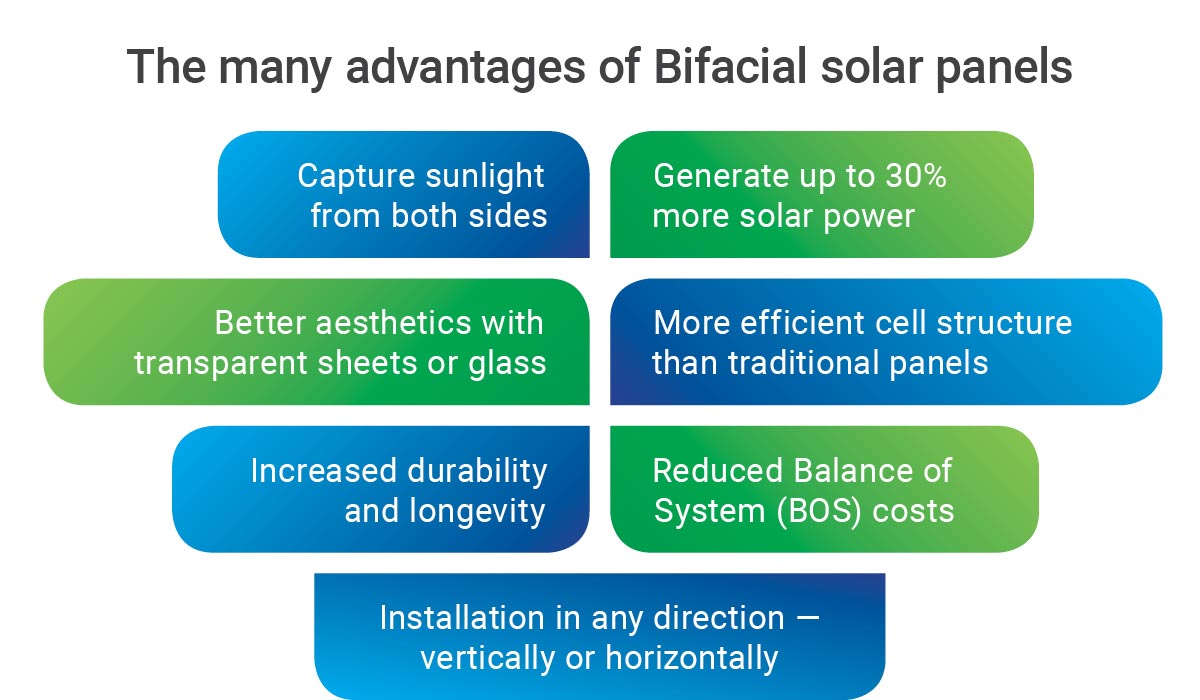 The many advantages of Bifacial solar panels

Capture sunlight from both sides

Generate up to 30% more solar power

Better aesthetics with transparent sheets or glass

More efficient cell structure than traditional panels

Increased durability and longevity

Reduced Balance of System (BOS) costs

Installation in any direction — vertically or horizontally